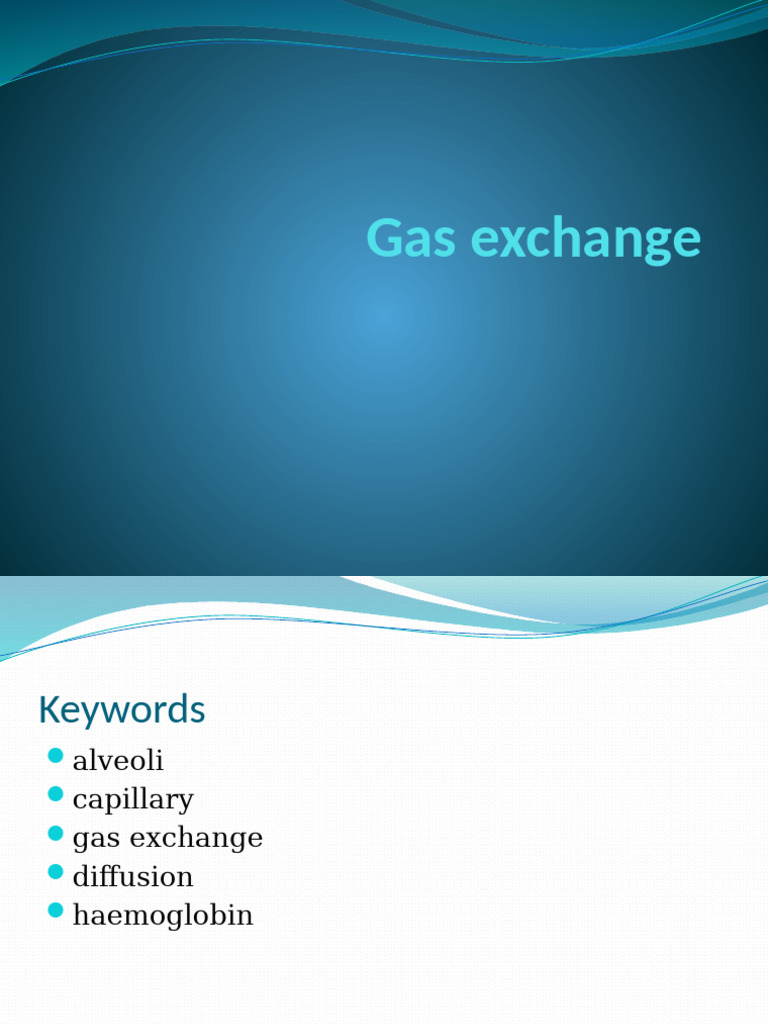 Gas exchange

Keywords

- alveoli
- capillary
- gas exchange
- diffusion
- haemoglobin